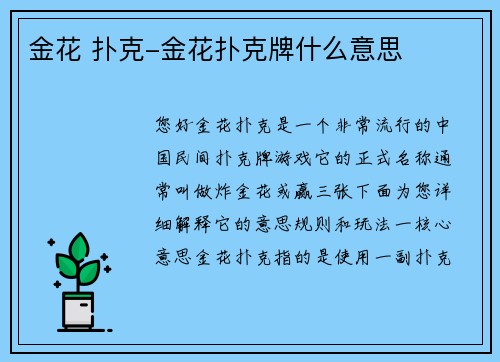 金花 扑克-金花扑克牌什么意思

您好金花扑克是一个非常流行的中国民间扑克牌游戏它的正式名称通常叫做炸金花或赢三张下面为您详细解释它的意思规则和玩法一核心意思金花扑克指的是使用一副扑克